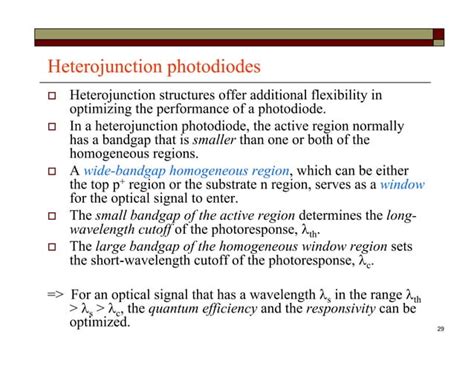 Heterojunction photodiodes

□ Heterojunction structures offer additional flexibility in optimizing the performance of a photodiode.

□ In a heterojunction photodiode, the active region normally has a bandgap that is smaller than one or both of the homogeneous regions.

□ A wide-bandgap homogeneous region, which can be either the top $p^+$ region or the substrate n region, serves as a window for the optical signal to enter.

□ The small bandgap of the active region determines the long-wavelength cutoff of the photoresponse, $\lambda_{th}$.

□ The large bandgap of the homogeneous window region sets the short-wavelength cutoff of the photoresponse, $\lambda_c$.

=> For an optical signal that has a wavelength $\lambda_s$ in the range $\lambda_{th} > \lambda_s > \lambda_c$, the quantum efficiency and the responsivity can be optimized.

29